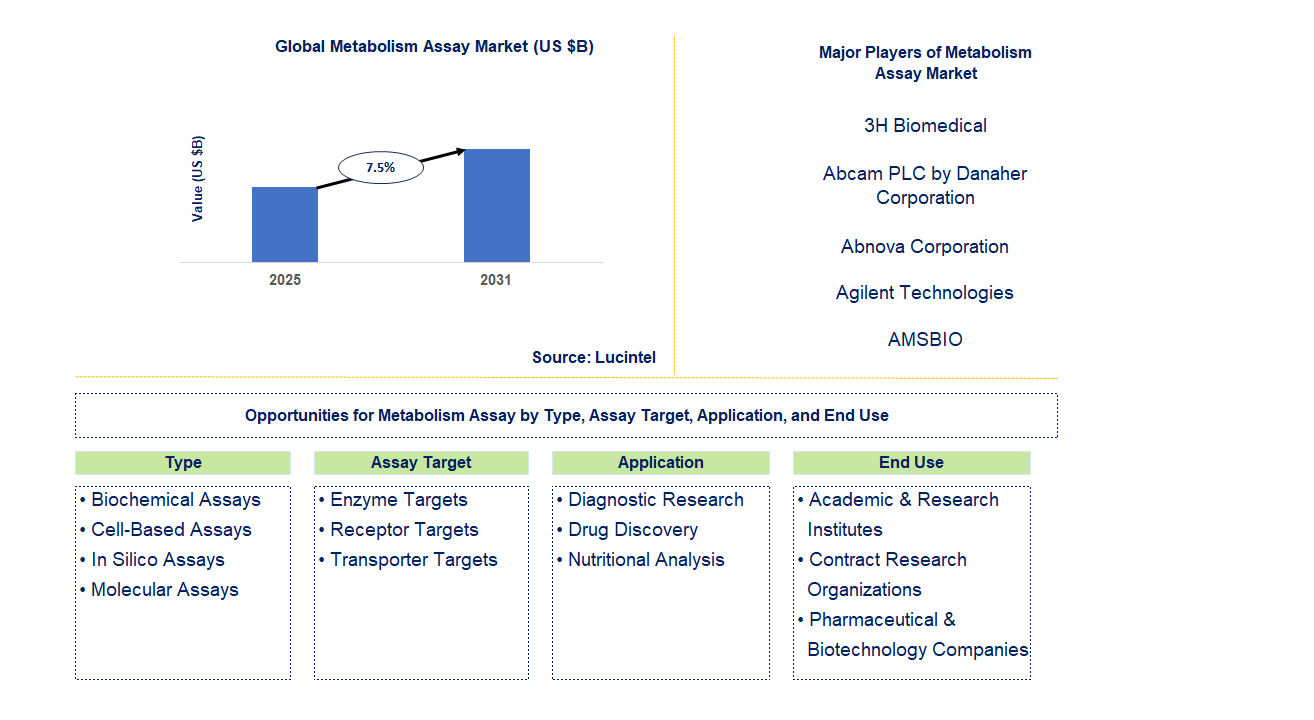 Global Metabolism Assay Market (US $B)

Value (US $B)

7.5%

2025

2031

Source: Lucintel

Major Players of Metabolism Assay Market

3H Biomedical

Abcam PLC by Danaher Corporation

Abnova Corporation

Agilent Technologies

AMSBIO

Opportunities for Metabolism Assay by Type, Assay Target, Application, and End Use

Type
• Biochemical Assays
• Cell-Based Assays
• In Silico Assays
• Molecular Assays

Assay Target
• Enzyme Targets
• Receptor Targets
• Transporter Targets

Application
• Diagnostic Research
• Drug Discovery
• Nutritional Analysis

End Use
• Academic & Research Institutes
• Contract Research Organizations
• Pharmaceutical & Biotechnology Companies